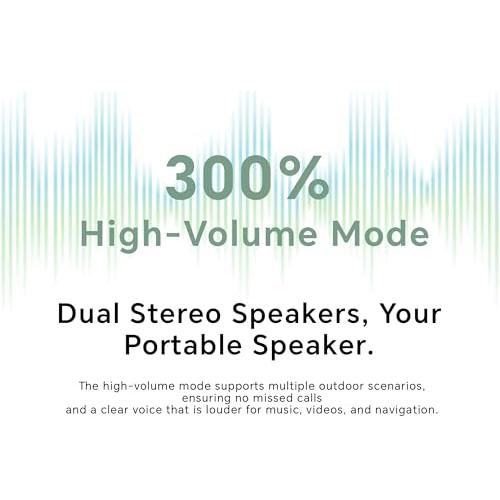 300%
High-Volume Mode

Dual Stereo Speakers, Your Portable Speaker.

The high-volume mode supports multiple outdoor scenarios, ensuring no missed calls
and a clear voice that is louder for music, videos, and navigation.